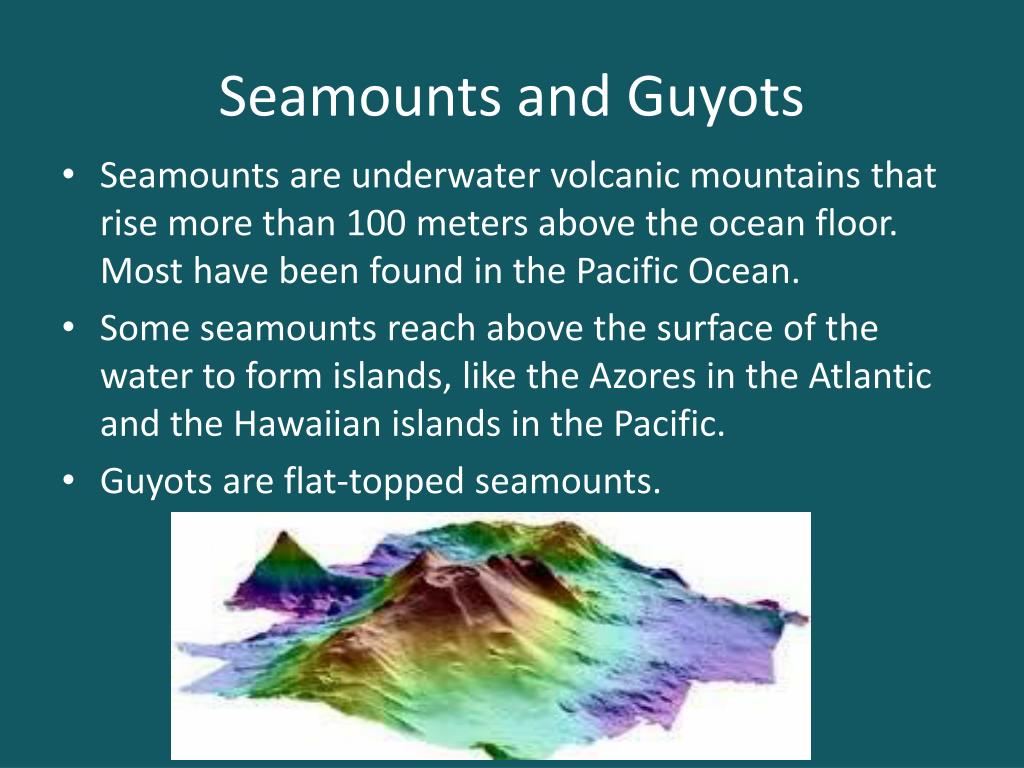 Seamounts and Guyots

• Seamounts are underwater volcanic mountains that rise more than 100 meters above the ocean floor. Most have been found in the Pacific Ocean.
• Some seamounts reach above the surface of the water to form islands, like the Azores in the Atlantic and the Hawaiian islands in the Pacific.
• Guyots are flat-topped seamounts.